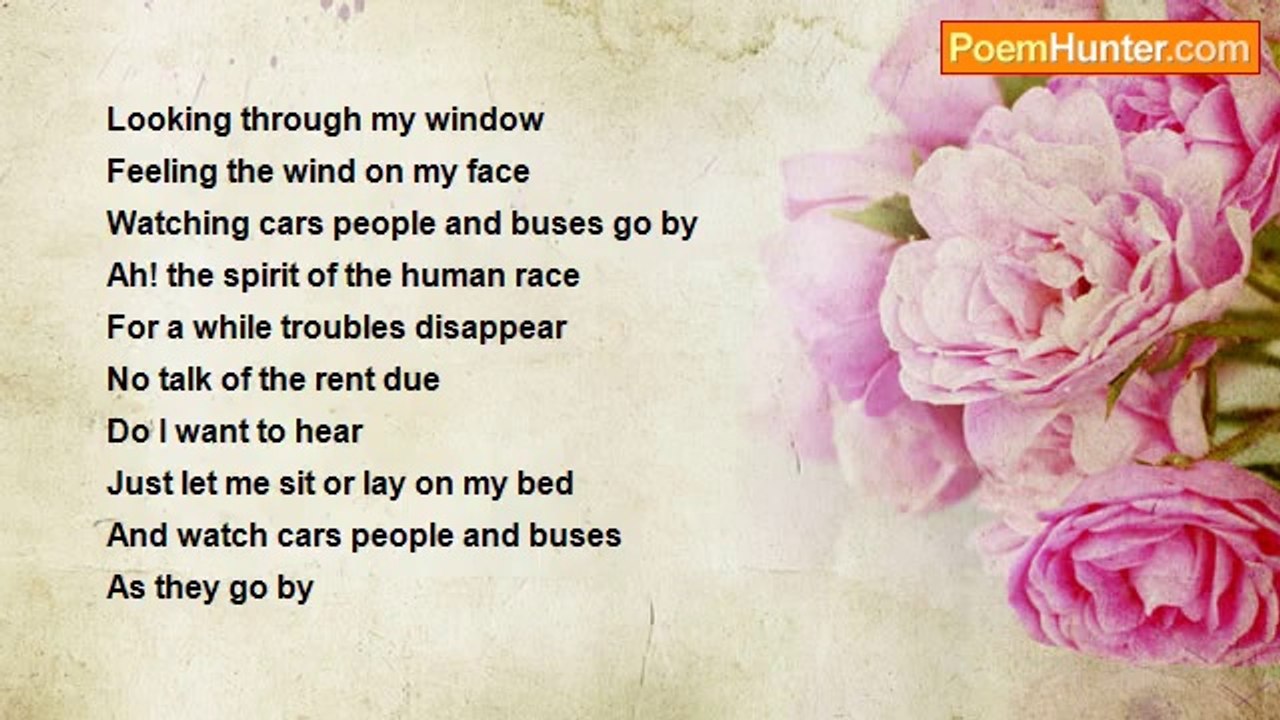 PoemHunter.com

Looking through my window
Feeling the wind on my face
Watching cars people and buses go by
Ah! the spirit of the human race
For a while troubles disappear
No talk of the rent due
Do I want to hear
Just let me sit or lay on my bed
And watch cars people and buses
As they go by